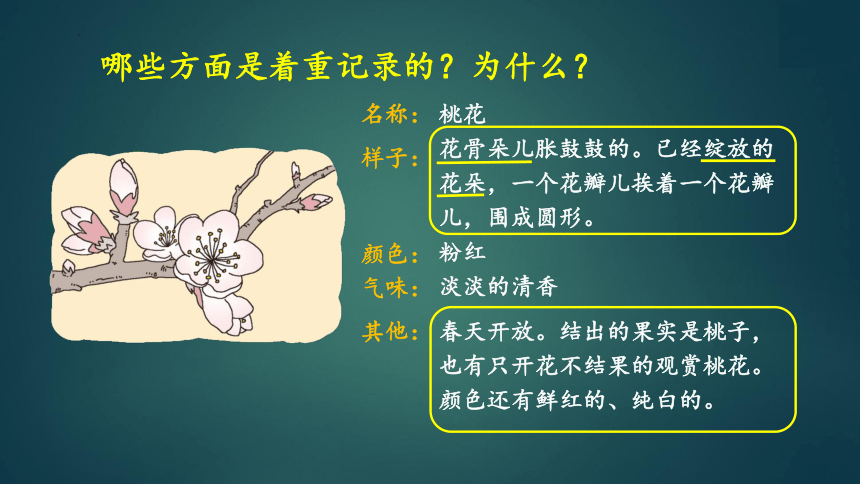 哪些方面是着重记录的？为什么？

名称：桃花

样子：花骨朵儿胀鼓鼓的。已经绽放的花朵，一个花瓣儿挨着一个花瓣儿，围成圆形。

颜色：粉红

气味：淡淡的清香

其他：春天开放。结出的果实是桃子，也有只开花不结果的观赏桃花。颜色还有鲜红的、纯白的。